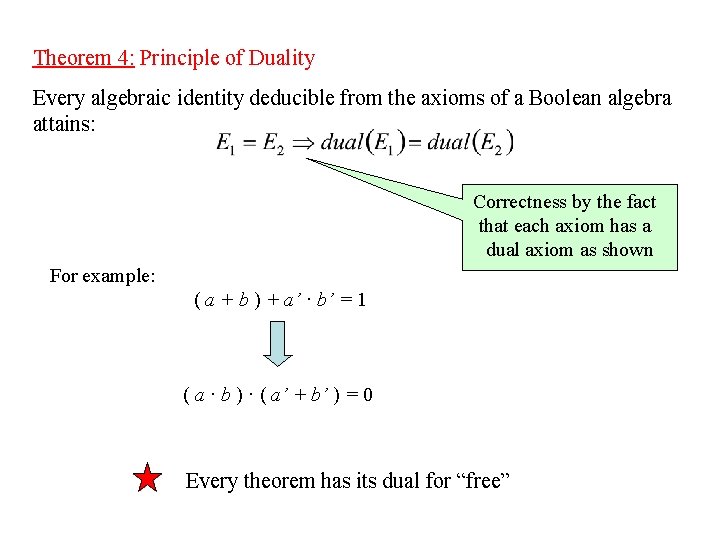 Theorem 4: Principle of Duality

Every algebraic identity deducible from the axioms of a Boolean algebra attains:

$E_1 = E_2 \Rightarrow dual(E_1) = dual(E_2)$

Correctness by the fact that each axiom has a dual axiom as shown

For example:

$(a + b) + a' \cdot b' = 1$

$(a \cdot b) \cdot (a' + b') = 0$

Every theorem has its dual for “free”